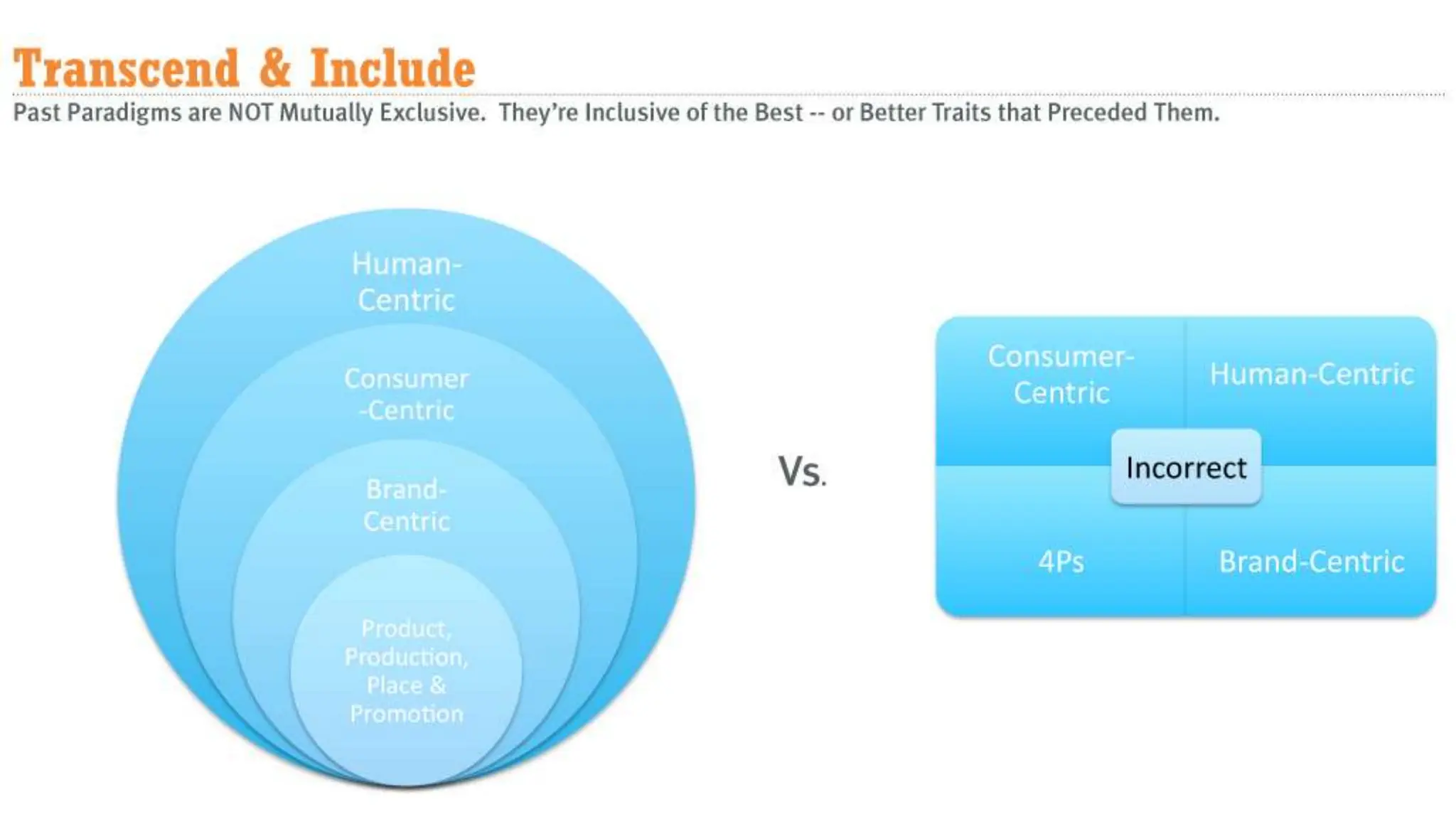 Transcend & Include

Past Paradigms are NOT Mutually Exclusive. They're Inclusive of the Best -- or Better Traits that Preceded Them.

Human-Centric

Consumer-Centric

Brand-Centric

Product, Production, Place & Promotion

Vs.

Consumer-Centric

Human-Centric

Incorrect

4Ps

Brand-Centric